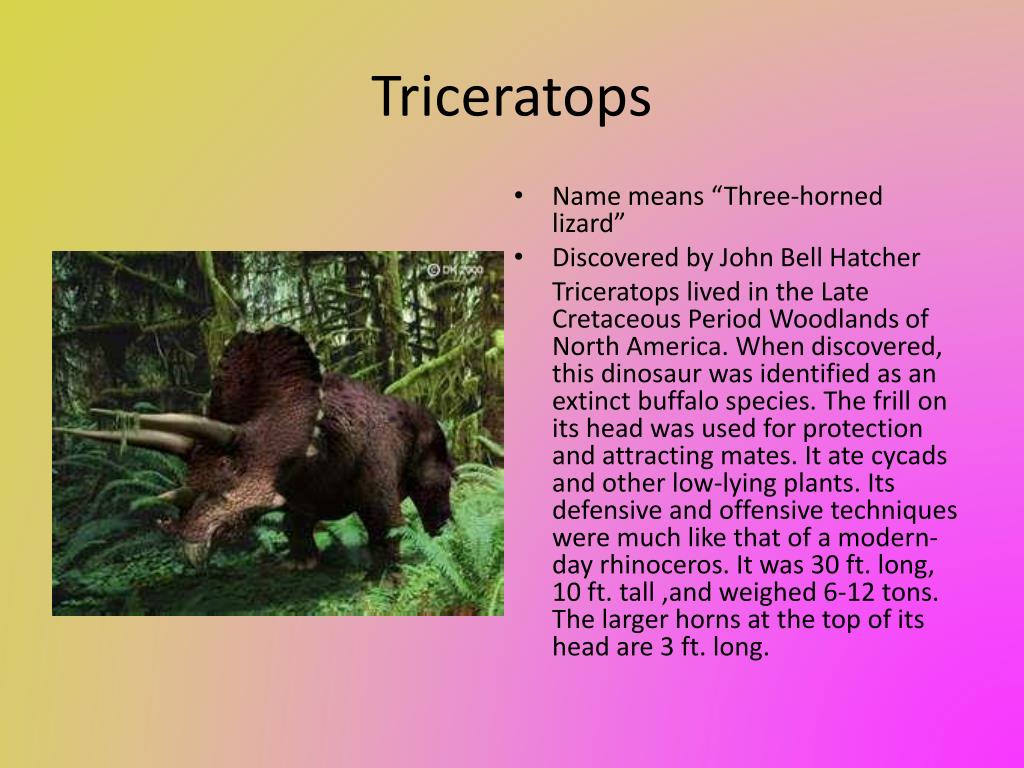 Triceratops

© DK 2000

• Name means “Three-horned lizard”
• Discovered by John Bell Hatcher

Triceratops lived in the Late Cretaceous Period Woodlands of North America. When discovered, this dinosaur was identified as an extinct buffalo species. The frill on its head was used for protection and attracting mates. It ate cycads and other low-lying plants. Its defensive and offensive techniques were much like that of a modern-day rhinoceros. It was 30 ft. long, 10 ft. tall ,and weighed 6-12 tons. The larger horns at the top of its head are 3 ft. long.